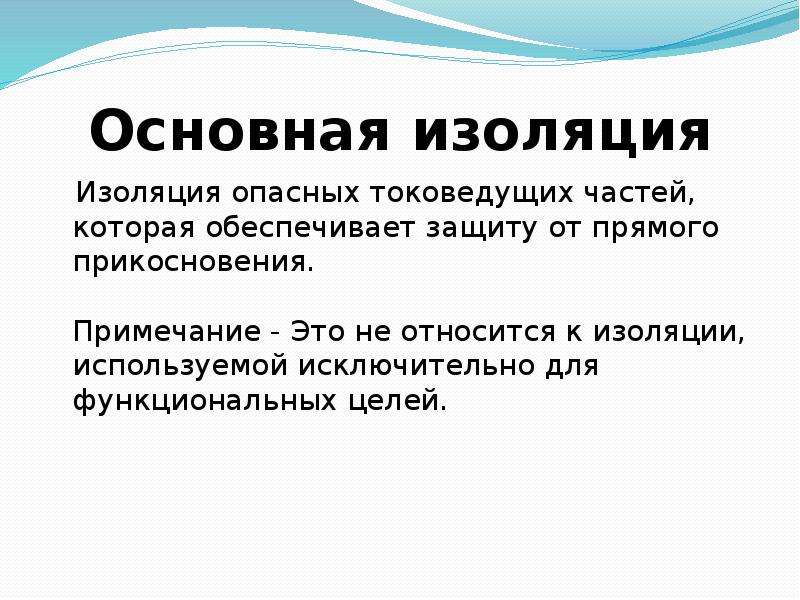 Основная изоляция

Изоляция опасных токоведущих частей, которая обеспечивает защиту от прямого прикосновения.

Примечание - Это не относится к изоляции, используемой исключительно для функциональных целей.